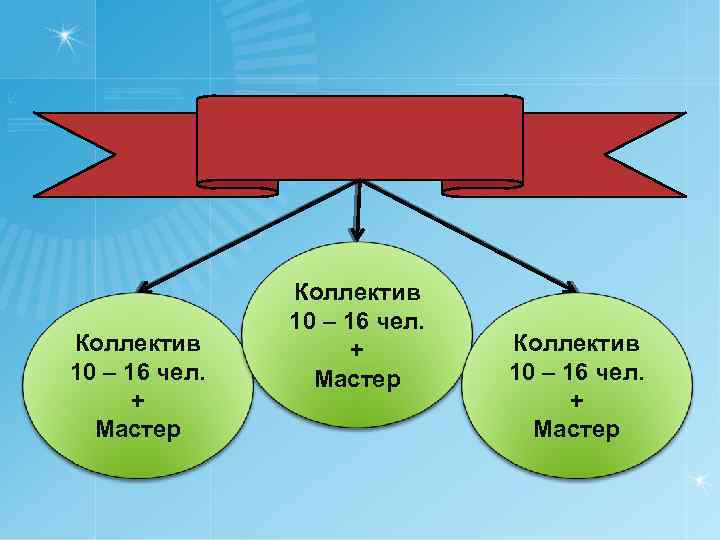 Коллектив
10 – 16 чел.
+
Мастер

Коллектив
10 – 16 чел.
+
Мастер

Коллектив
10 – 16 чел.
+
Мастер